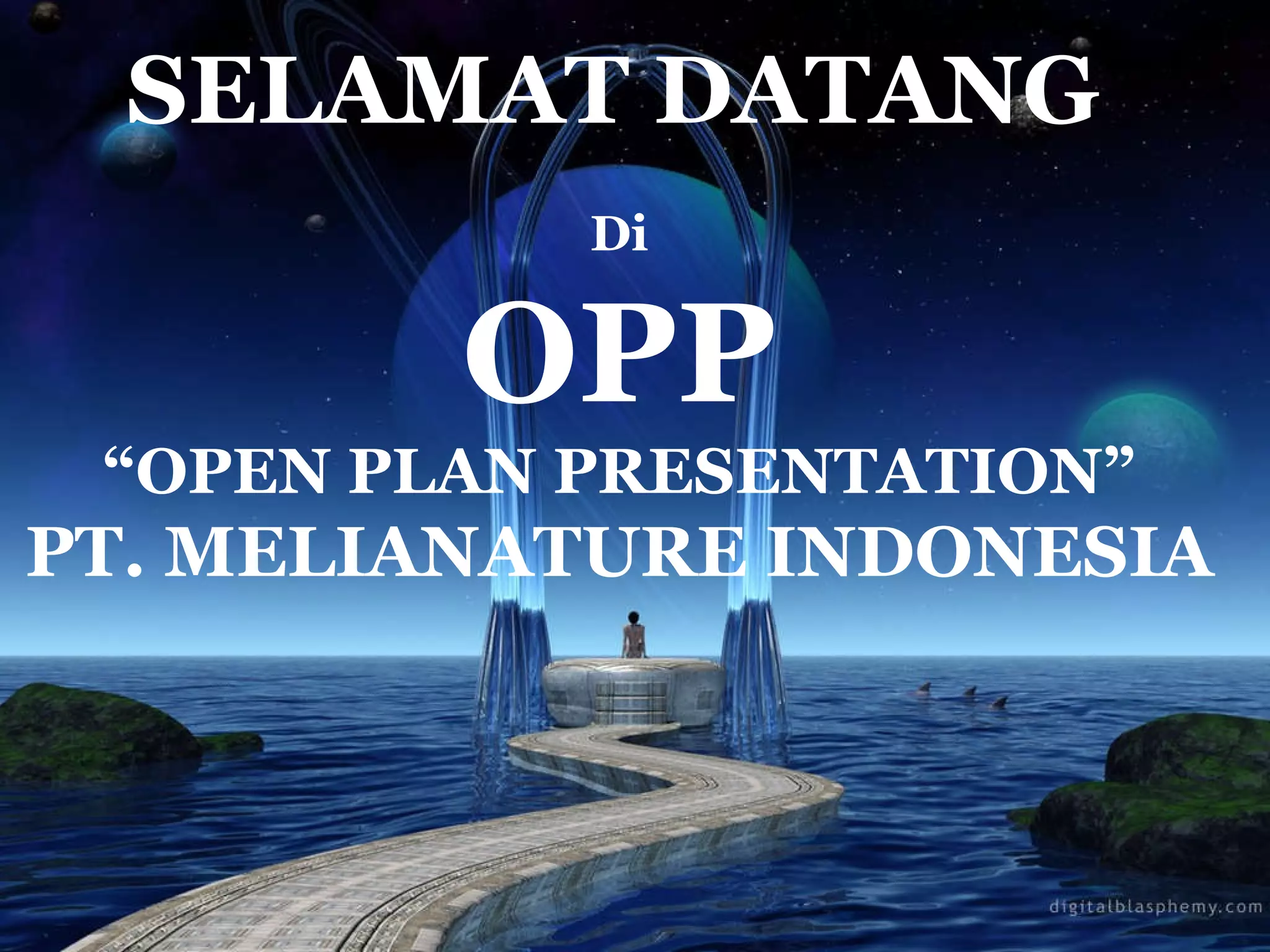 SELAMAT DATANG

Di

OPP

“OPEN PLAN PRESENTATION”
PT. MELIANATURE INDONESIA

digitalblasphemy.com